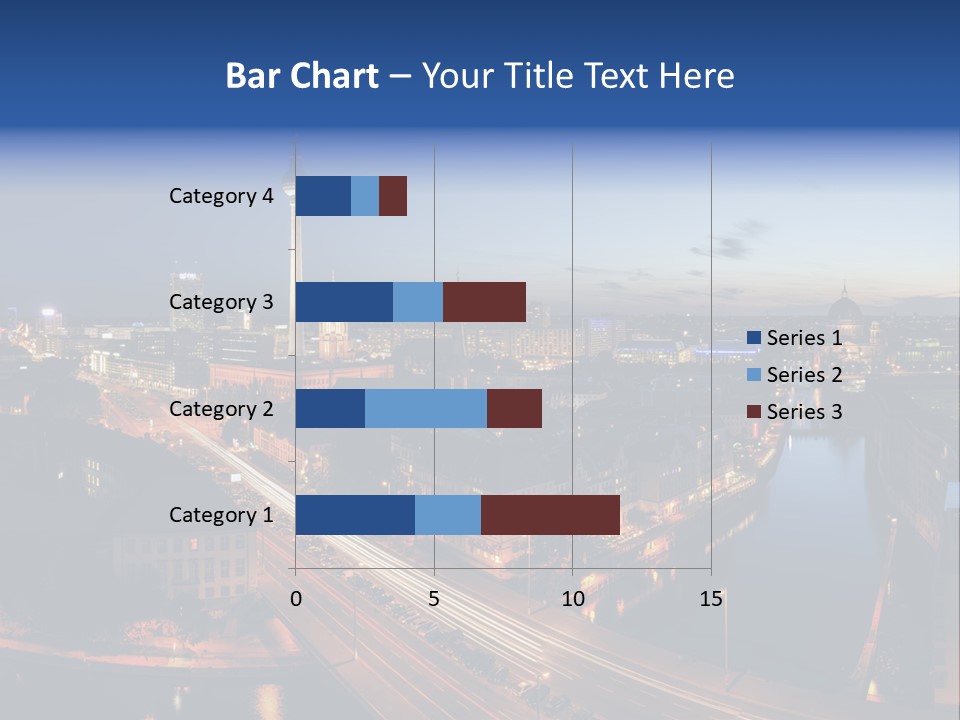 Bar Chart – Your Title Text Here

Category 4
Category 3
Category 2
Category 1

0
5
10
15

Series 1
Series 2
Series 3